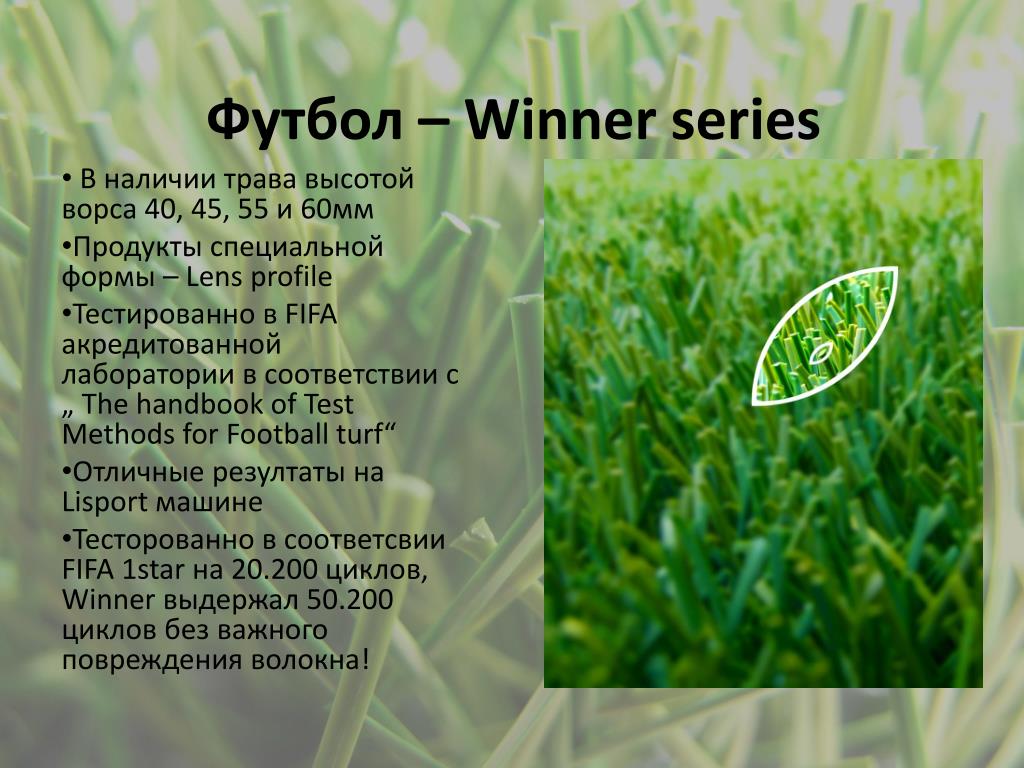 Футбол – Winner series

• В наличии трава высотой ворса 40, 45, 55 и 60мм

•Продукты специальной формы – Lens profile

•Тестированно в FIFA акредитованной лаборатории в соответствии с „ The handbook of Test Methods for Football turf“

•Отличные резултаты на Lisport машине

•Тесторованно в соответсвии FIFA 1star на 20.200 циклов, Winner выдержал 50.200 циклов без важного повреждения волокна!